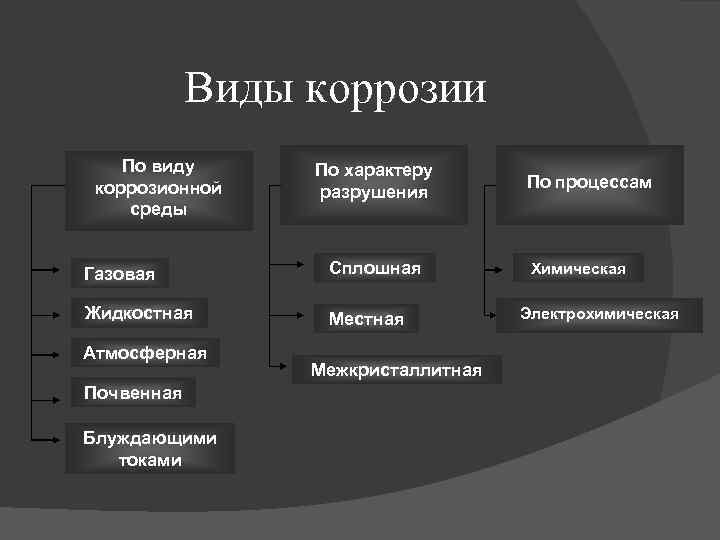 Виды коррозии

По виду коррозионной среды

Газовая

Жидкостная

Атмосферная

Почвенная

Блуждающими токами

По характеру разрушения

Сплошная

Местная

Межкристаллитная

По процессам

Химическая

Электрохимическая